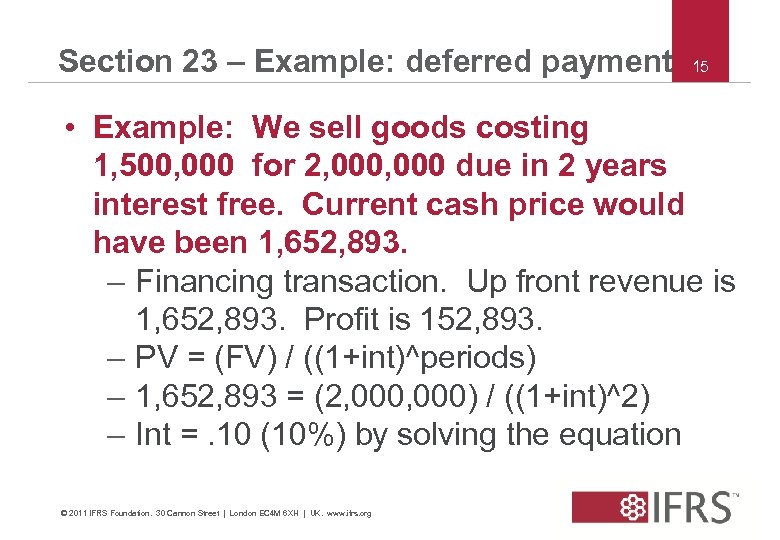 Section 23 – Example: deferred payment 15

• Example: We sell goods costing 1,500,000 for 2,000,000 due in 2 years interest free. Current cash price would have been 1,652,893.
– Financing transaction. Up front revenue is 1,652,893. Profit is 152,893.
– PV = (FV) / ((1+int)^periods)
– 1,652,893 = (2,000,000) / ((1+int)^2)
– Int = .10 (10%) by solving the equation

© 2011 IFRS Foundation. 30 Cannon Street | London EC4M 6XH | UK. www.ifrs.org

IFRS™